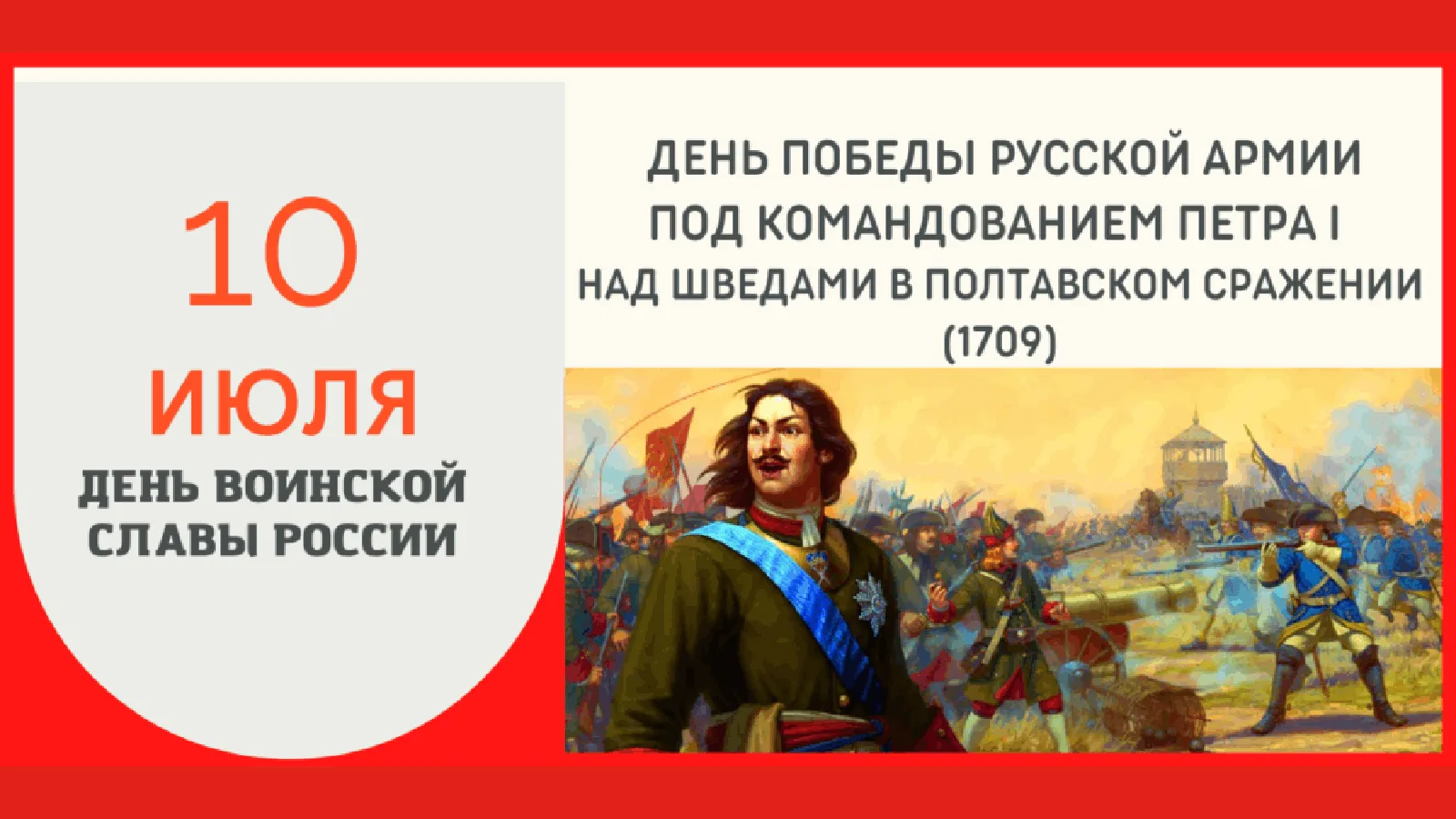 10
ИЮЛЯ
ДЕНЬ ВОИНСКОЙ СЛАВЫ РОССИИ

ДЕНЬ ПОБЕДЫ РУССКОЙ АРМИИ ПОД КОМАНДОВАНИЕМ ПЕТРА I НАД ШВЕДАМИ В ПОЛТАВСКОМ СРАЖЕНИИ (1709)